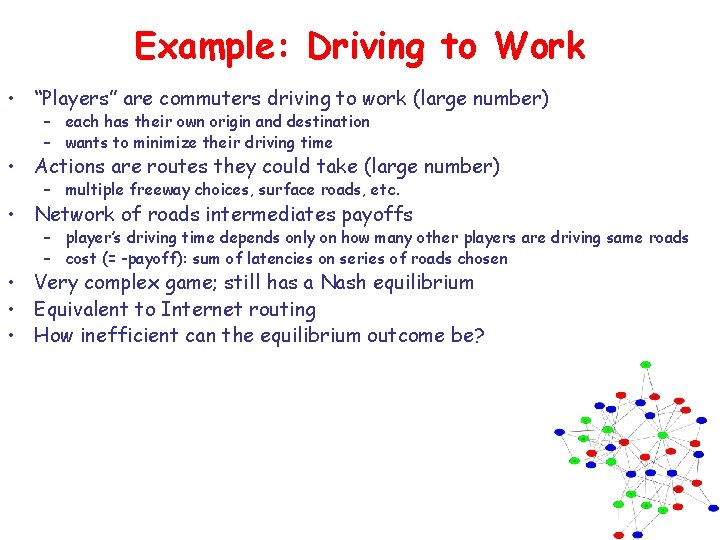 Example: Driving to Work

• "Players" are commuters driving to work (large number)
  – each has their own origin and destination
  – wants to minimize their driving time
• Actions are routes they could take (large number)
  – multiple freeway choices, surface roads, etc.
• Network of roads intermediates payoffs
  – player's driving time depends only on how many other players are driving same roads
  – cost (= -payoff): sum of latencies on series of roads chosen
• Very complex game; still has a Nash equilibrium
• Equivalent to Internet routing
• How inefficient can the equilibrium outcome be?